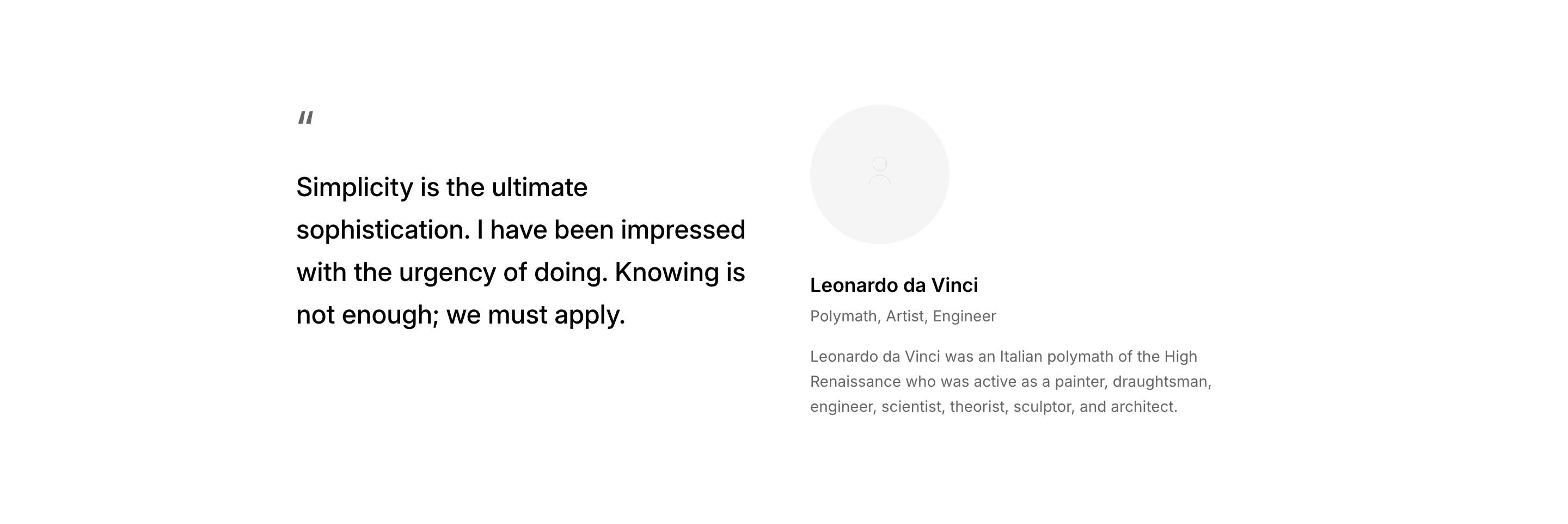 "

Simplicity is the ultimate sophistication. I have been impressed with the urgency of doing. Knowing is not enough; we must apply.

Leonardo da Vinci

Polymath, Artist, Engineer

Leonardo da Vinci was an Italian polymath of the High Renaissance who was active as a painter, draughtsman, engineer, scientist, theorist, sculptor, and architect.